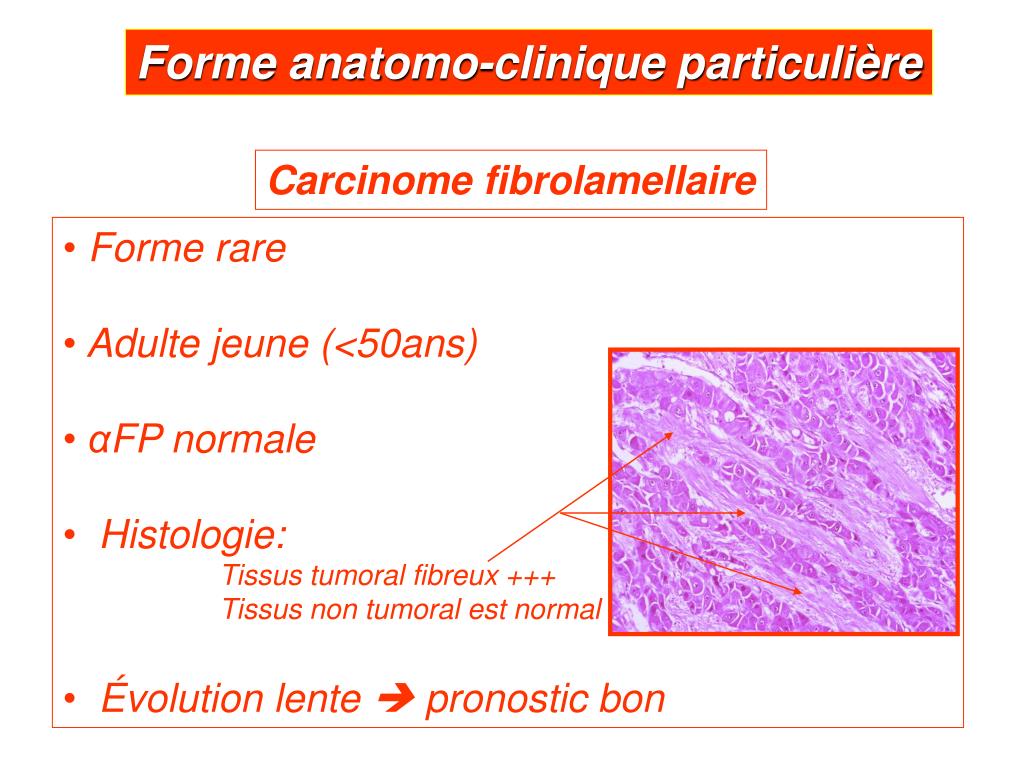 Forme anatomo-clinique particulière

Carcinome fibrolamellaire

• Forme rare

• Adulte jeune (<50ans)

• αFP normale

• Histologie:
Tissus tumoral fibreux +++
Tissus non tumoral est normal

• Évolution lente ➔ pronostic bon